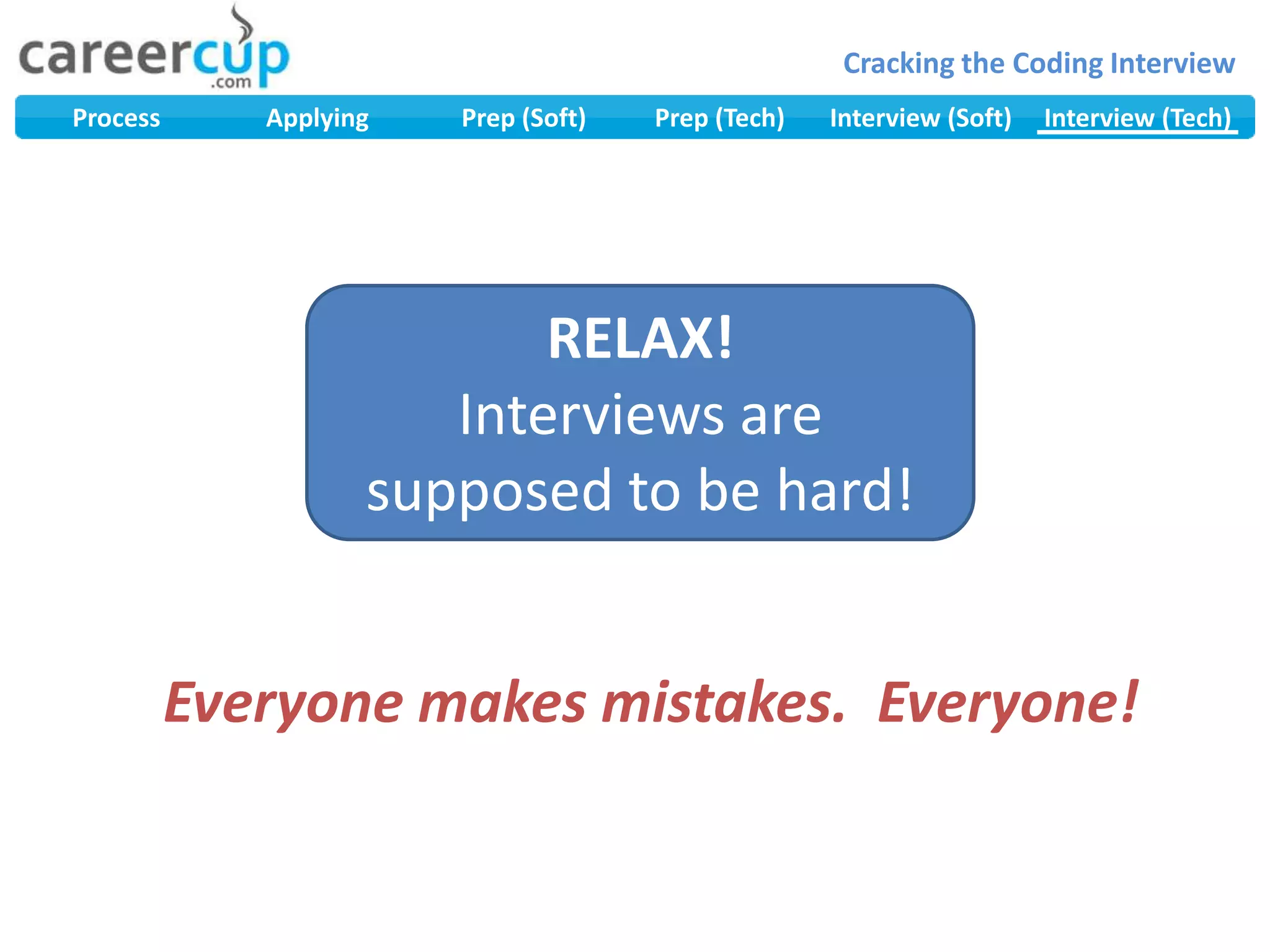 careercup
.com

Cracking the Coding Interview

Process Applying Prep (Soft) Prep (Tech) Interview (Soft) Interview (Tech)

RELAX!
Interviews are supposed to be hard!

Everyone makes mistakes. Everyone!